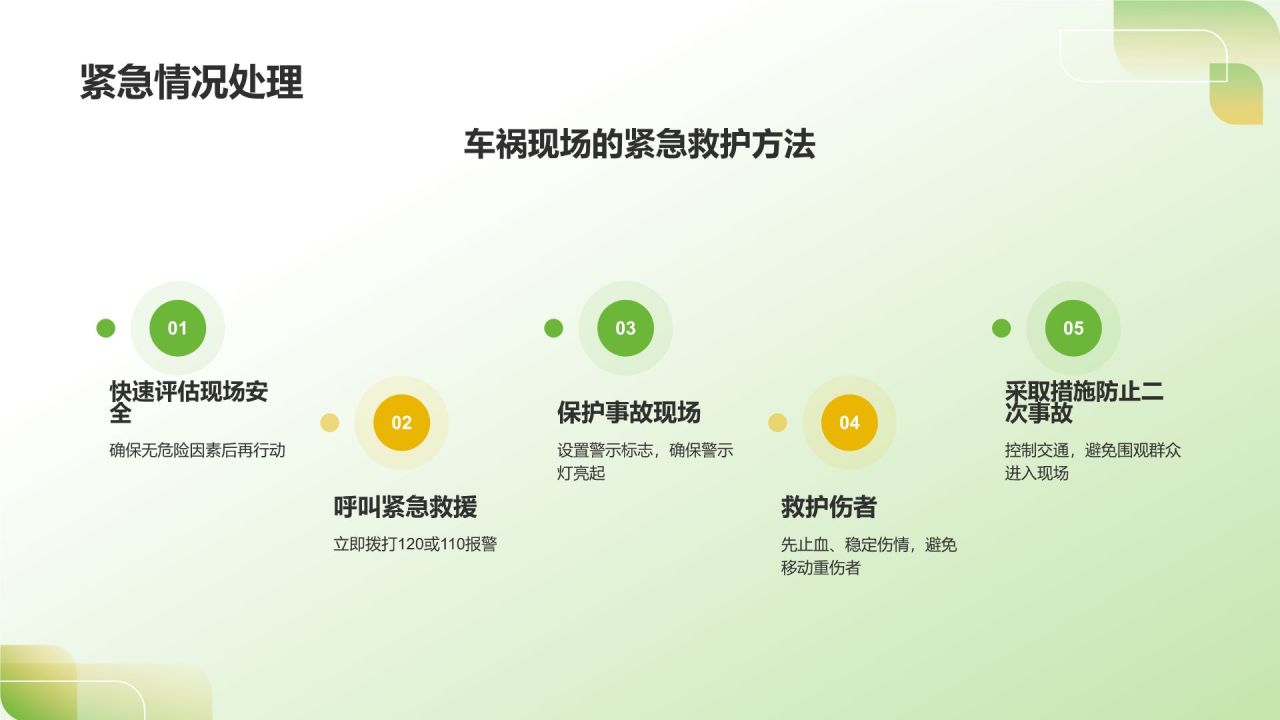 紧急情况处理

车祸现场的紧急救护方法

01

快速评估现场安全

确保无危险因素后再行动

02

呼叫紧急救援

立即拨打120或110报警

03

保护事故现场

设置警示标志，确保警示灯亮起

04

救护伤者

先止血、稳定伤情，避免移动重伤者

05

采取措施防止二次事故

控制交通，避免围观群众进入现场